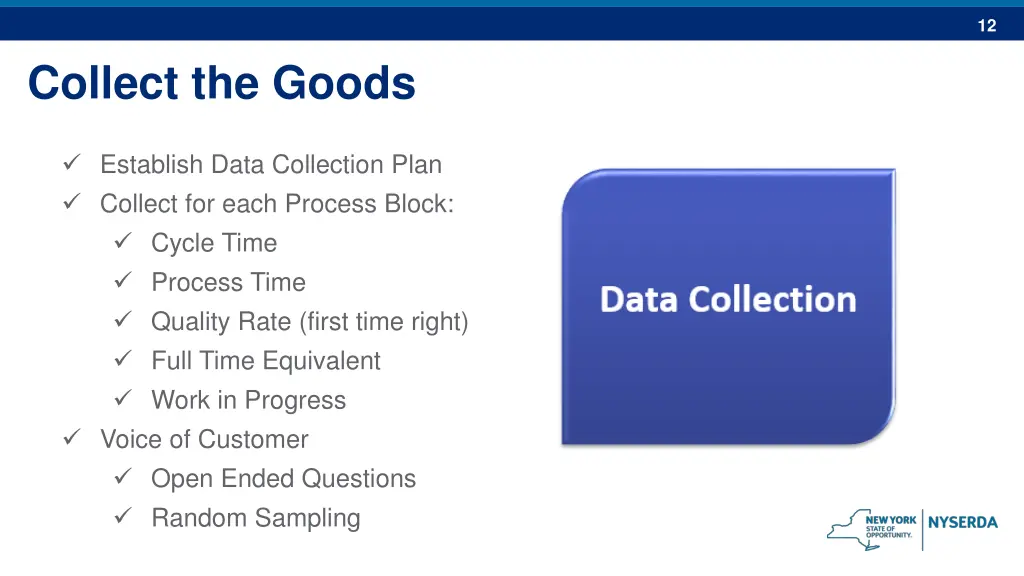 12

Collect the Goods

✓ Establish Data Collection Plan
✓ Collect for each Process Block:
✓ Cycle Time
✓ Process Time
✓ Quality Rate (first time right)
✓ Full Time Equivalent
✓ Work in Progress
✓ Voice of Customer
✓ Open Ended Questions
✓ Random Sampling

Data Collection

NEW YORK STATE OF OPPORTUNITY. NYSERDA